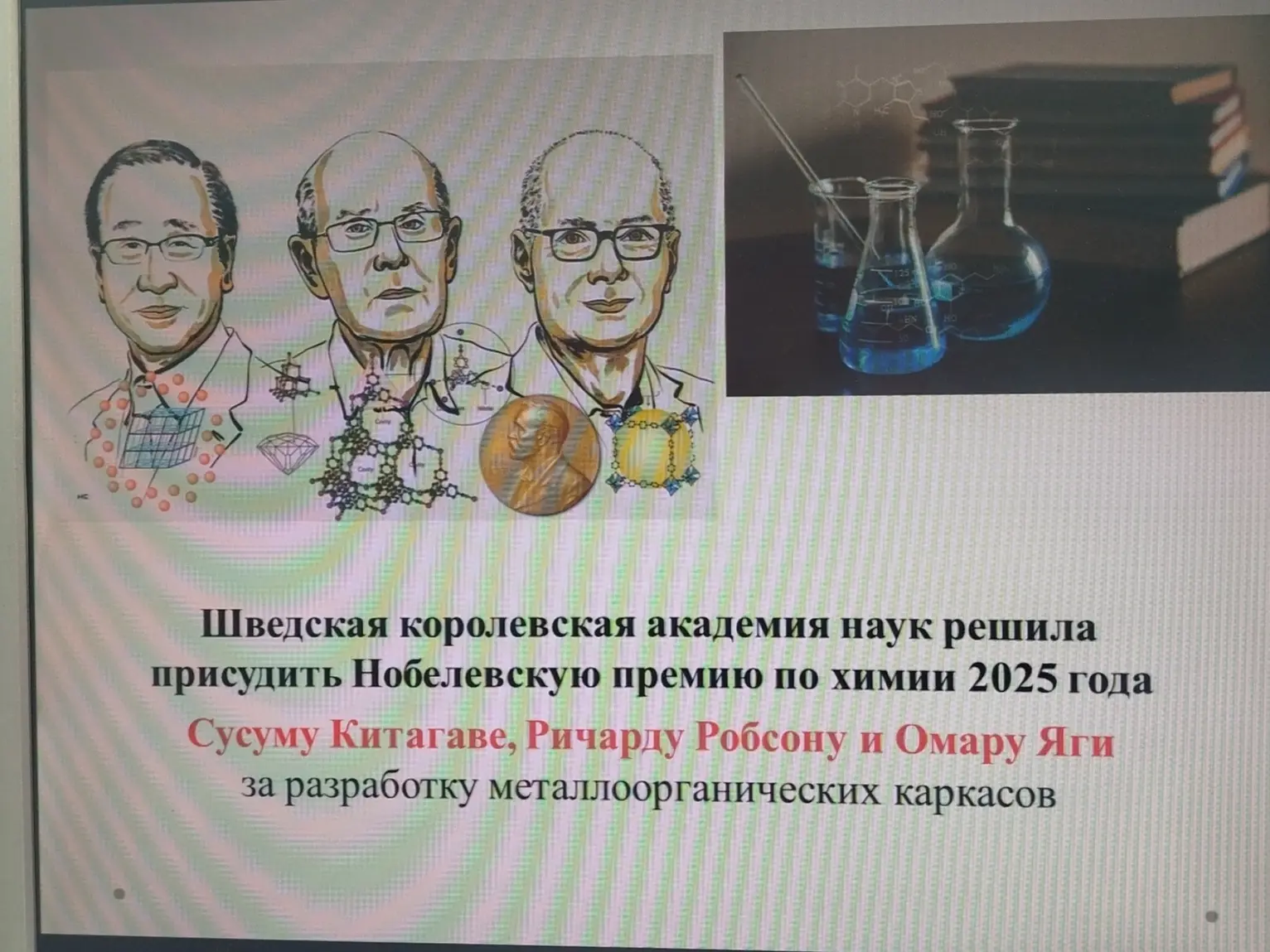 Шведская королевская академия наук решила присудить Нобелевскую премию по химии 2025 года

Сусуму Китагаве, Ричарду Робсону и Омару Яги

за разработку металлоорганических каркасов